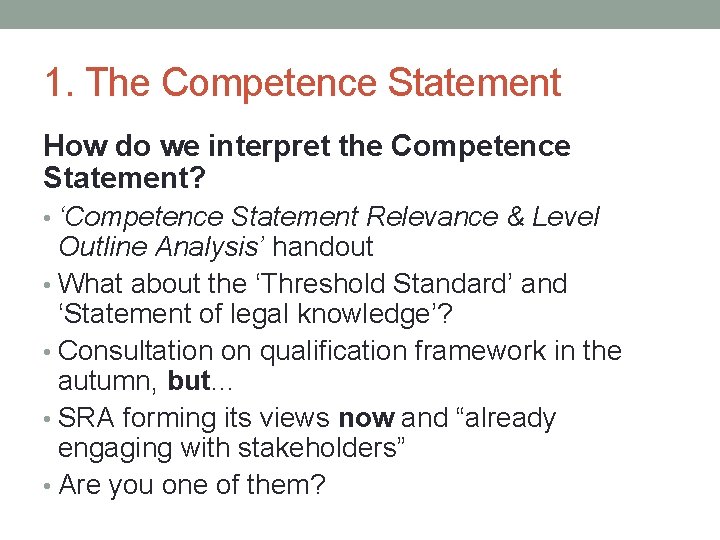 1. The Competence Statement

How do we interpret the Competence Statement?

• ‘Competence Statement Relevance & Level Outline Analysis’ handout
• What about the ‘Threshold Standard’ and ‘Statement of legal knowledge’?
• Consultation on qualification framework in the autumn, but…
• SRA forming its views now and “already engaging with stakeholders”
• Are you one of them?